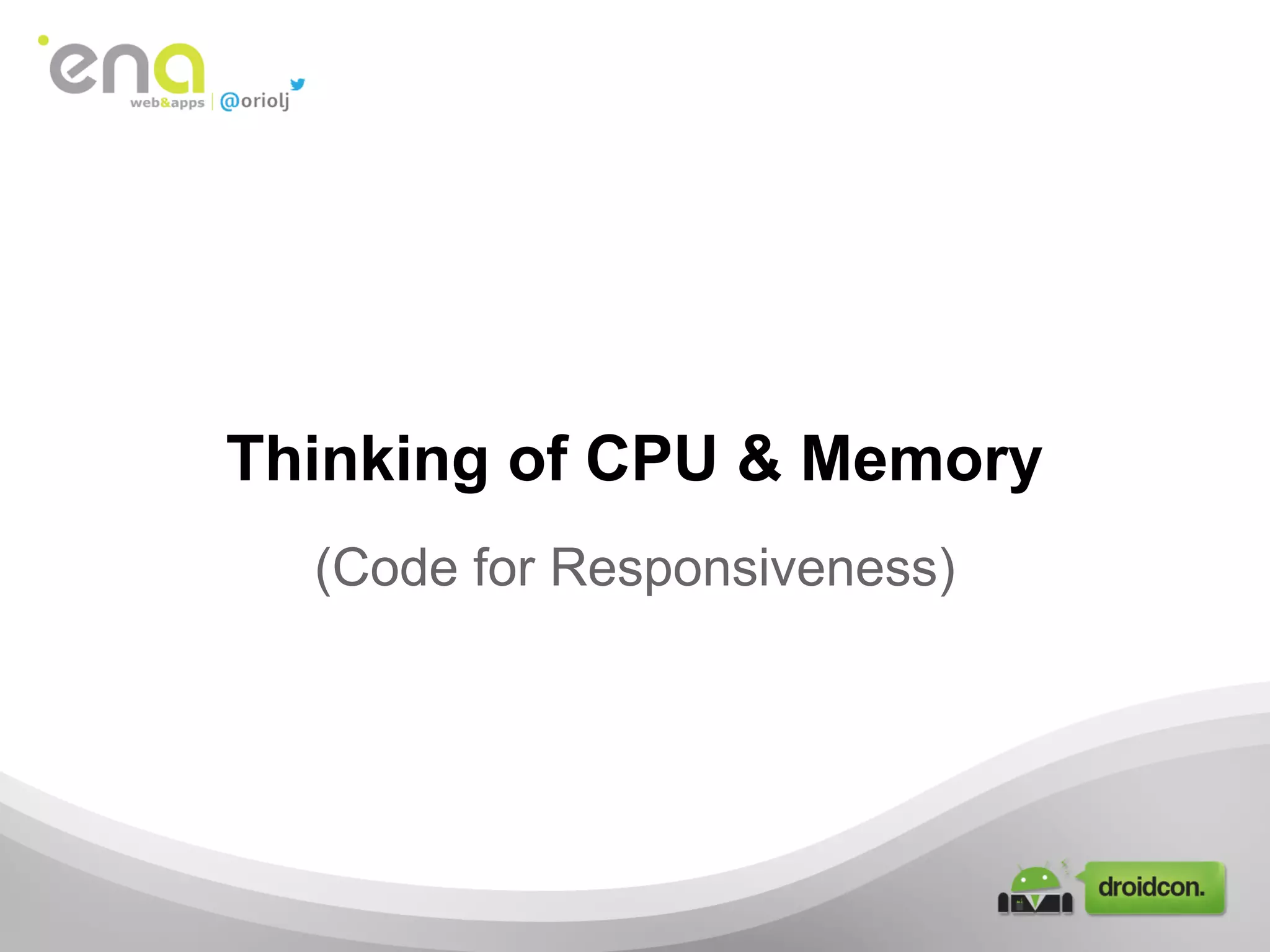 ena
web&apps
@oriolj

Thinking of CPU & Memory

(Code for Responsiveness)

droidcon.